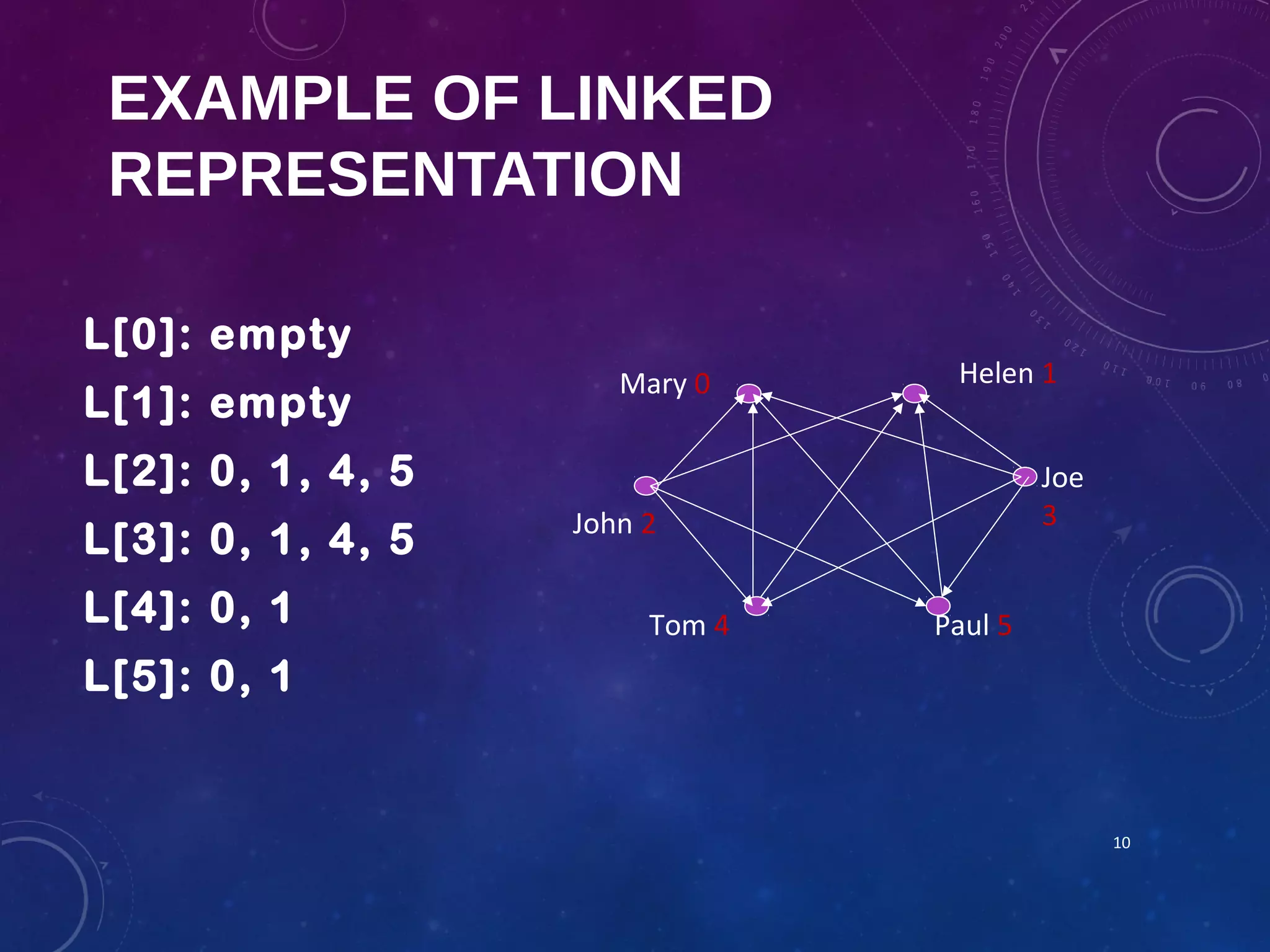 EXAMPLE OF LINKED REPRESENTATION

L[0]: empty

L[1]: empty

L[2]: 0, 1, 4, 5

L[3]: 0, 1, 4, 5

L[4]: 0, 1

L[5]: 0, 1

Mary 0
Helen 1
John 2
Joe 3
Tom 4
Paul 5

10